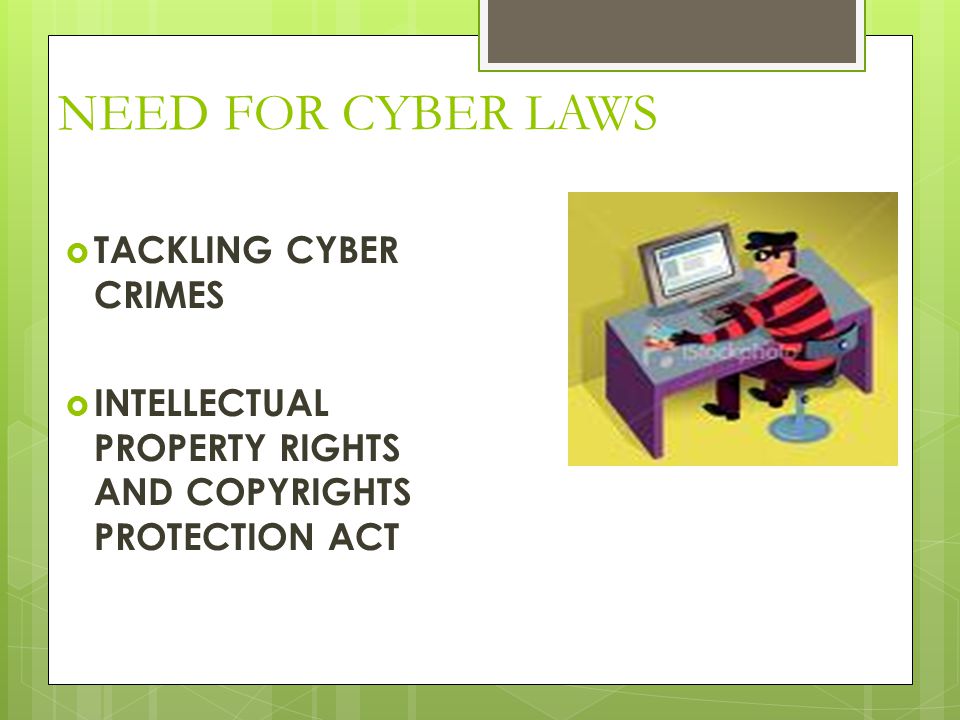 NEED FOR CYBER LAWS

TACKLING CYBER CRIMES

INTELLECTUAL PROPERTY RIGHTS AND COPYRIGHTS PROTECTION ACT

iStockphoto